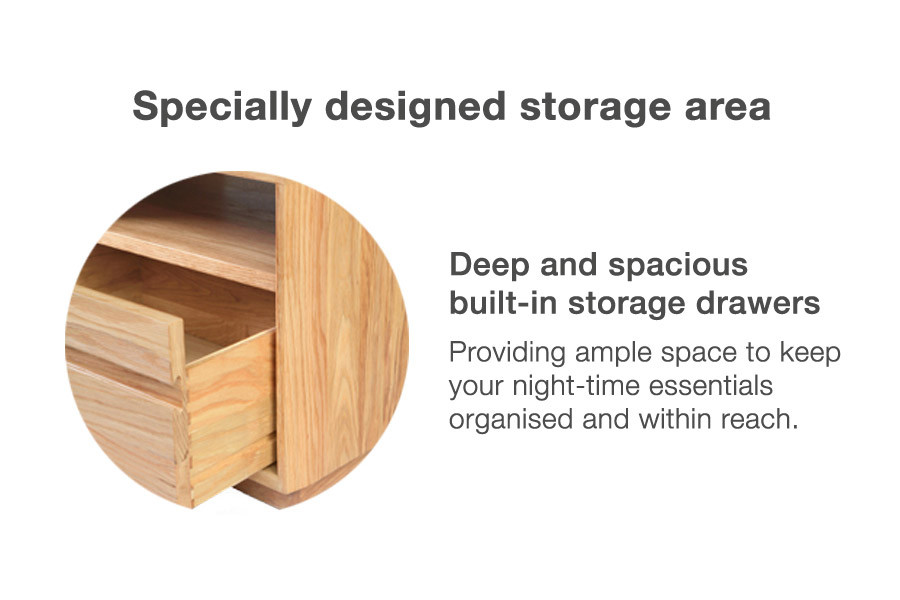 Specially designed storage area

Deep and spacious built-in storage drawers

Providing ample space to keep your night-time essentials organised and within reach.